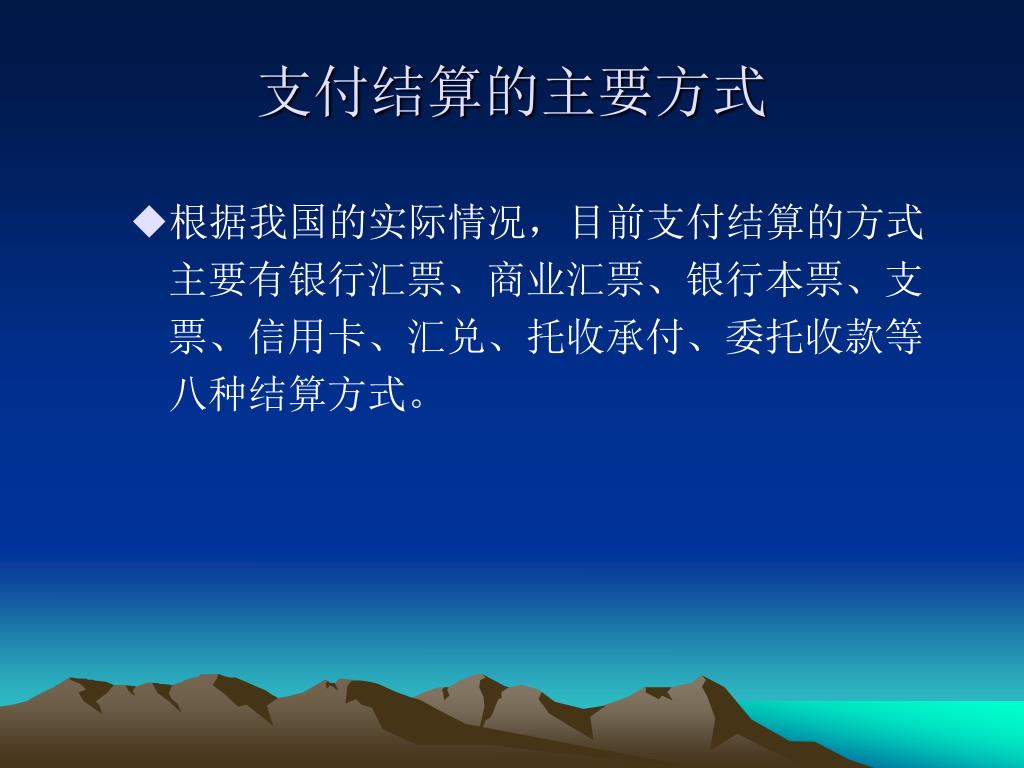 支付结算的主要方式

◆根据我国的实际情况，目前支付结算的方式主要有银行汇票、商业汇票、银行本票、支票、信用卡、汇兑、托收承付、委托收款等八种结算方式。